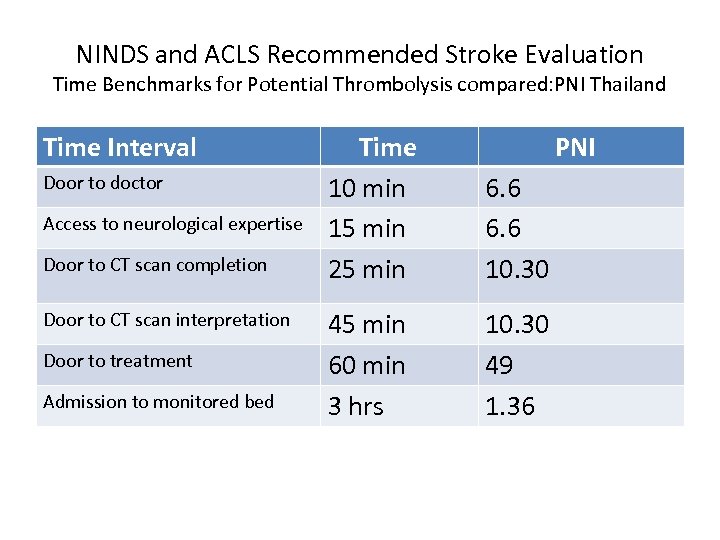 NINDS and ACLS Recommended Stroke Evaluation
Time Benchmarks for Potential Thrombolysis compared:PNI Thailand

| Time Interval | Time | PNI |
|---|---|---|
| Door to doctor | 10 min | 6.6 |
| Access to neurological expertise | 15 min | 6.6 |
| Door to CT scan completion | 25 min | 10.30 |
| Door to CT scan interpretation | 45 min | 10.30 |
| Door to treatment | 60 min | 49 |
| Admission to monitored bed | 3 hrs | 1.36 |